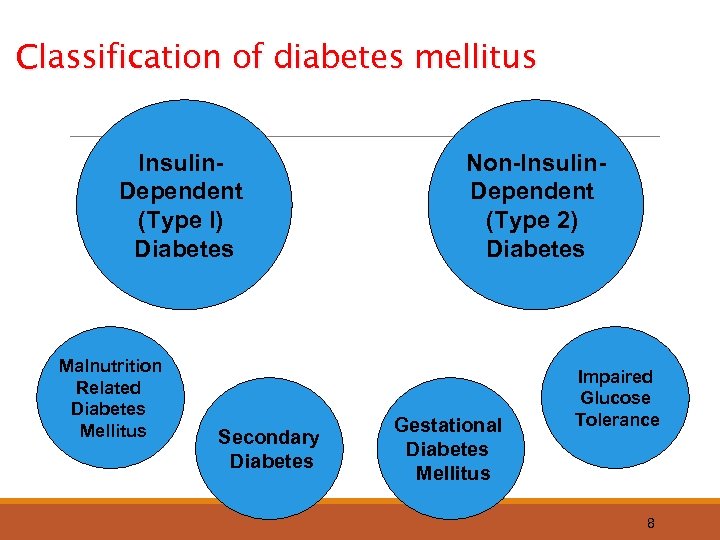 Classification of diabetes mellitus

Insulin-Dependent (Type I) Diabetes

Non-Insulin-Dependent (Type 2) Diabetes

Malnutrition Related Diabetes Mellitus

Secondary Diabetes

Gestational Diabetes Mellitus

Impaired Glucose Tolerance

8